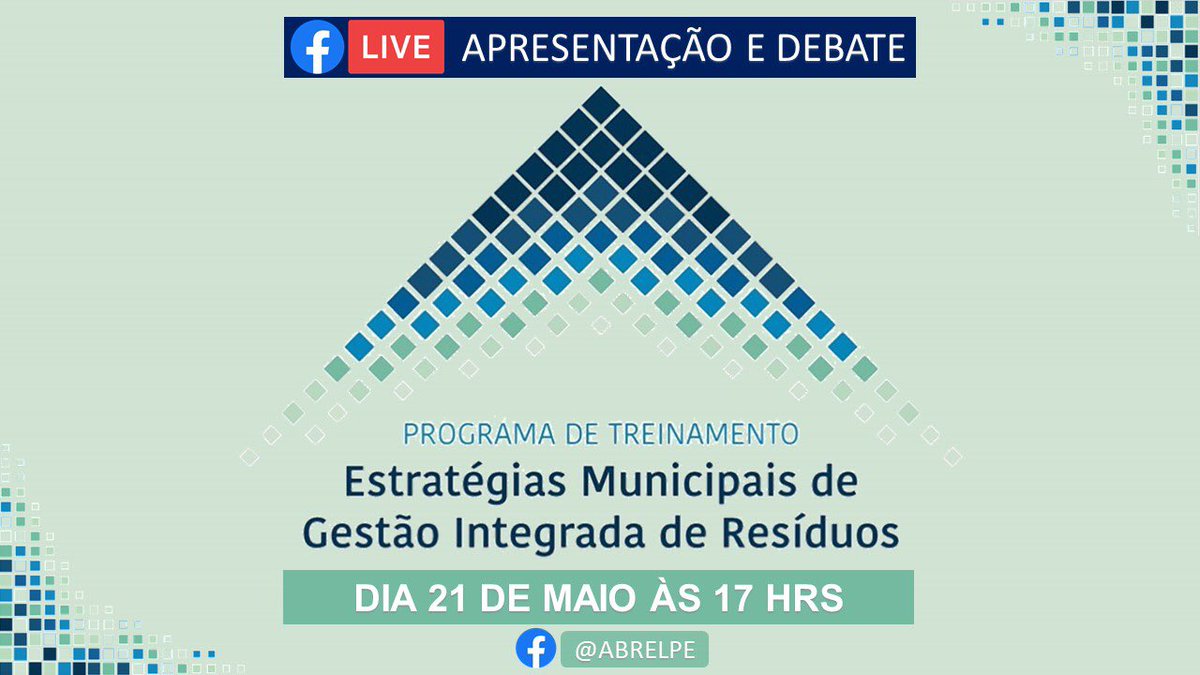 LIVE APRESENTAÇÃO E DEBATE

PROGRAMA DE TREINAMENTO
Estratégias Municipais de Gestão Integrada de Resíduos

DIA 21 DE MAIO ÀS 17 HRS

@ABRELPE